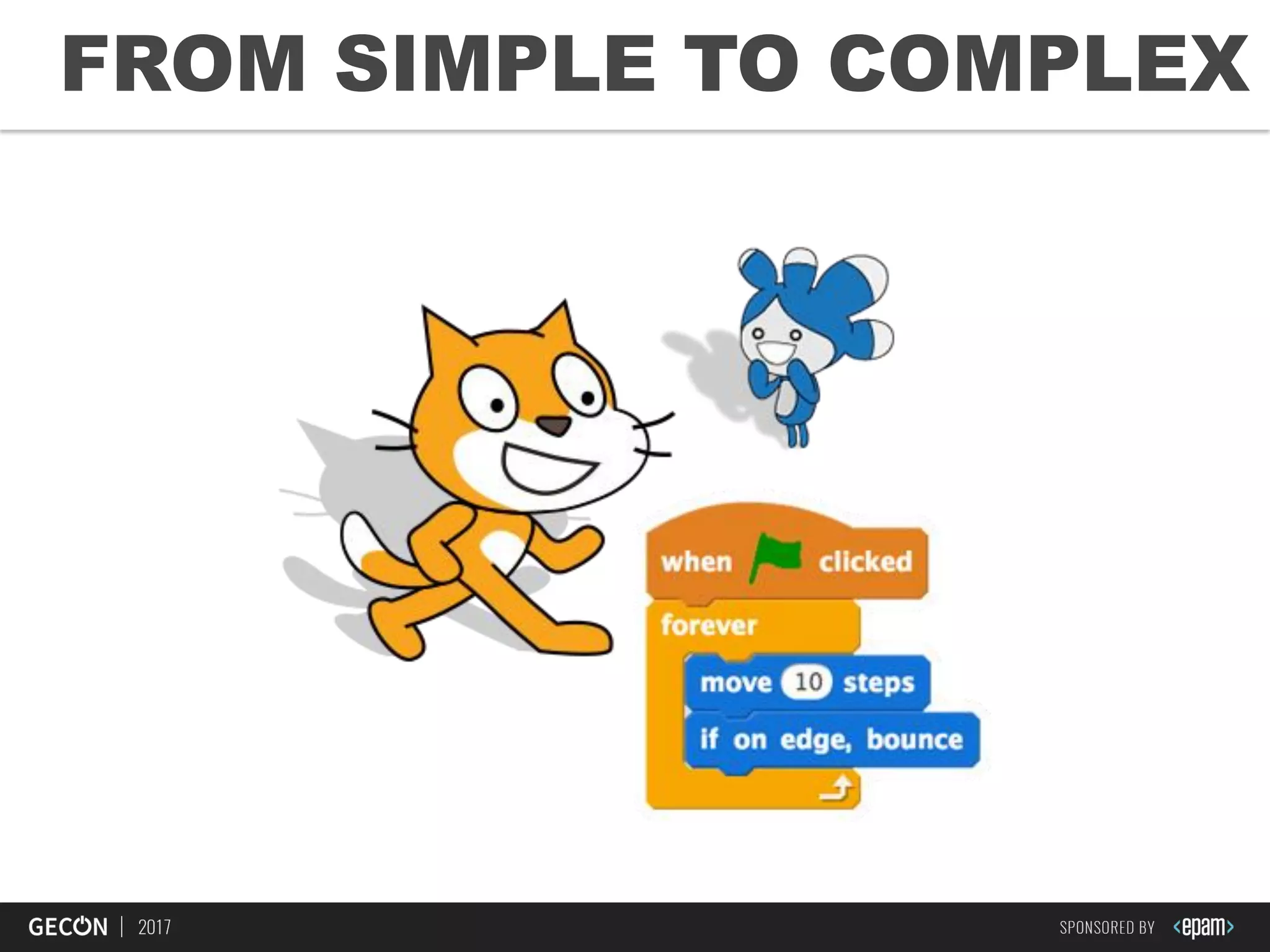 FROM SIMPLE TO COMPLEX

when clicked
forever
move 10 steps
if on edge, bounce

GECON | 2017

SPONSORED BY <epam>